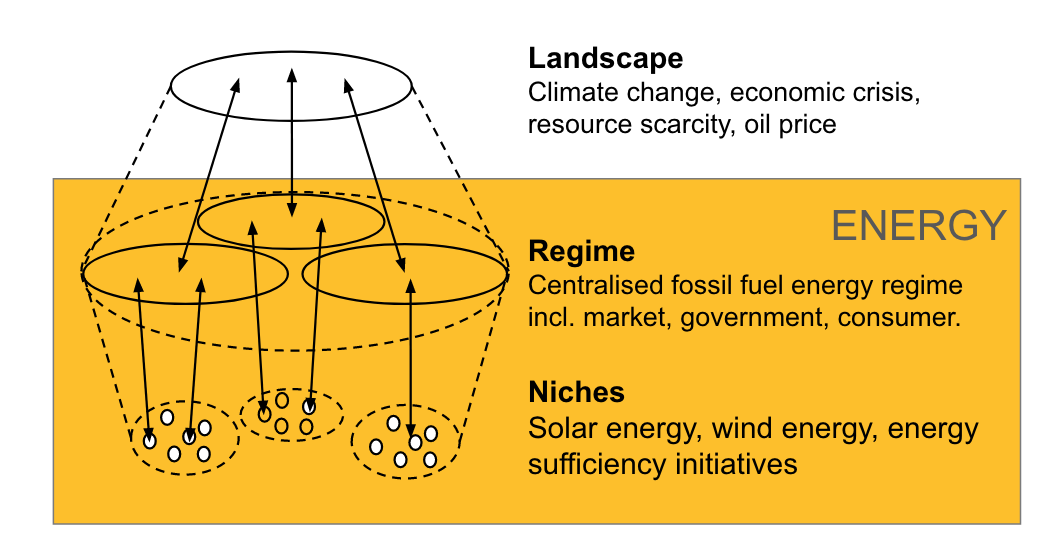 Landscape
Climate change, economic crisis, resource scarcity, oil price

ENERGY

Regime
Centralised fossil fuel energy regime incl. market, government, consumer.

Niches
Solar energy, wind energy, energy sufficiency initiatives